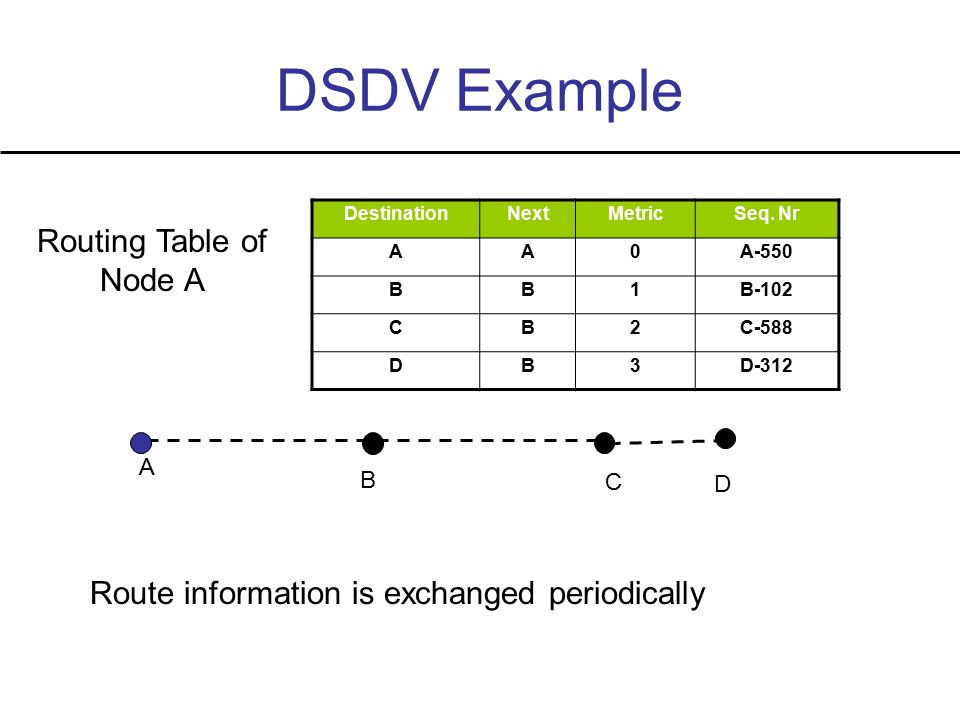 DSDV Example

Routing Table of Node A

| Destination | Next | Metric | Seq. Nr |
|---|---|---|---|
| A | A | 0 | A-550 |
| B | B | 1 | B-102 |
| C | B | 2 | C-588 |
| D | B | 3 | D-312 |

A
B
C
D

Route information is exchanged periodically